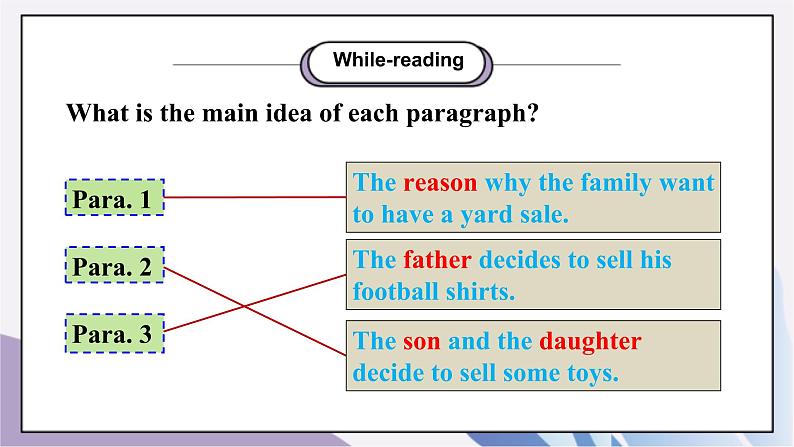 While-reading

What is the main idea of each paragraph?

Para. 1

Para. 2

Para. 3

The reason why the family want to have a yard sale.

The father decides to sell his football shirts.

The son and the daughter decide to sell some toys.